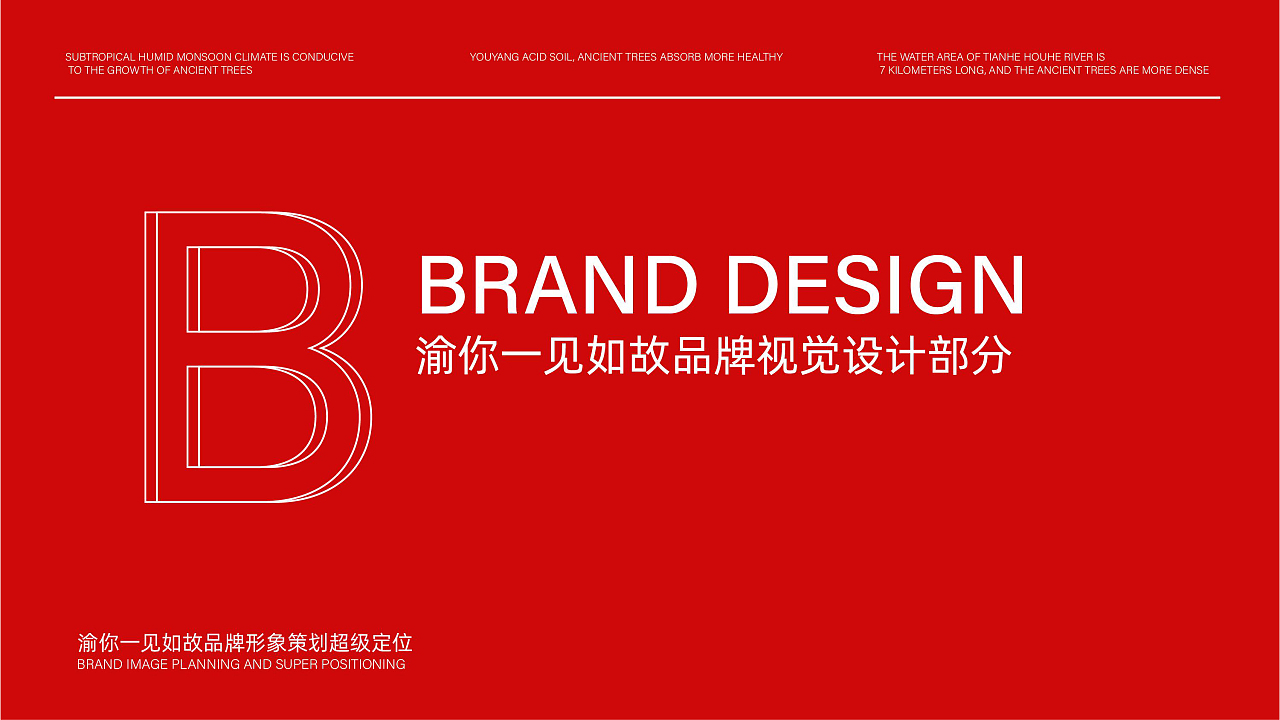 SUBTROPICAL HUMID MONSOON CLIMATE IS CONDUCIVE TO THE GROWTH OF ANCIENT TREES

YOUYANG ACID SOIL, ANCIENT TREES ABSORB MORE HEALTHY

THE WATER AREA OF TIANHE HOUHE RIVER IS 7 KILOMETERS LONG, AND THE ANCIENT TREES ARE MORE DENSE

B

BRAND DESIGN
渝你一见如故品牌视觉设计部分

渝你一见如故品牌形象策划超级定位
BRAND IMAGE PLANNING AND SUPER POSITIONING